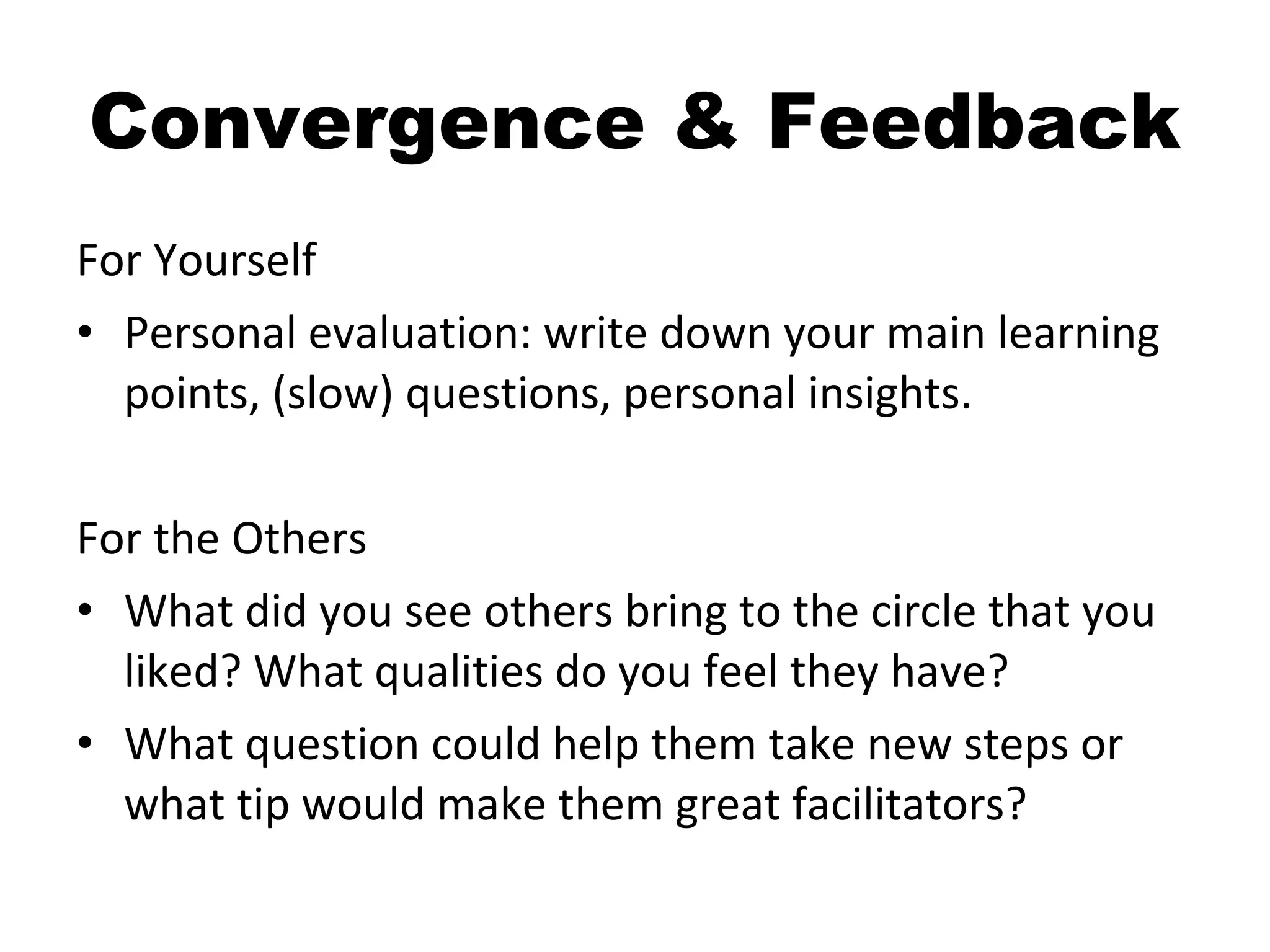 Convergence & Feedback

For Yourself

• Personal evaluation: write down your main learning points, (slow) questions, personal insights.

For the Others

• What did you see others bring to the circle that you liked? What qualities do you feel they have?
• What question could help them take new steps or what tip would make them great facilitators?